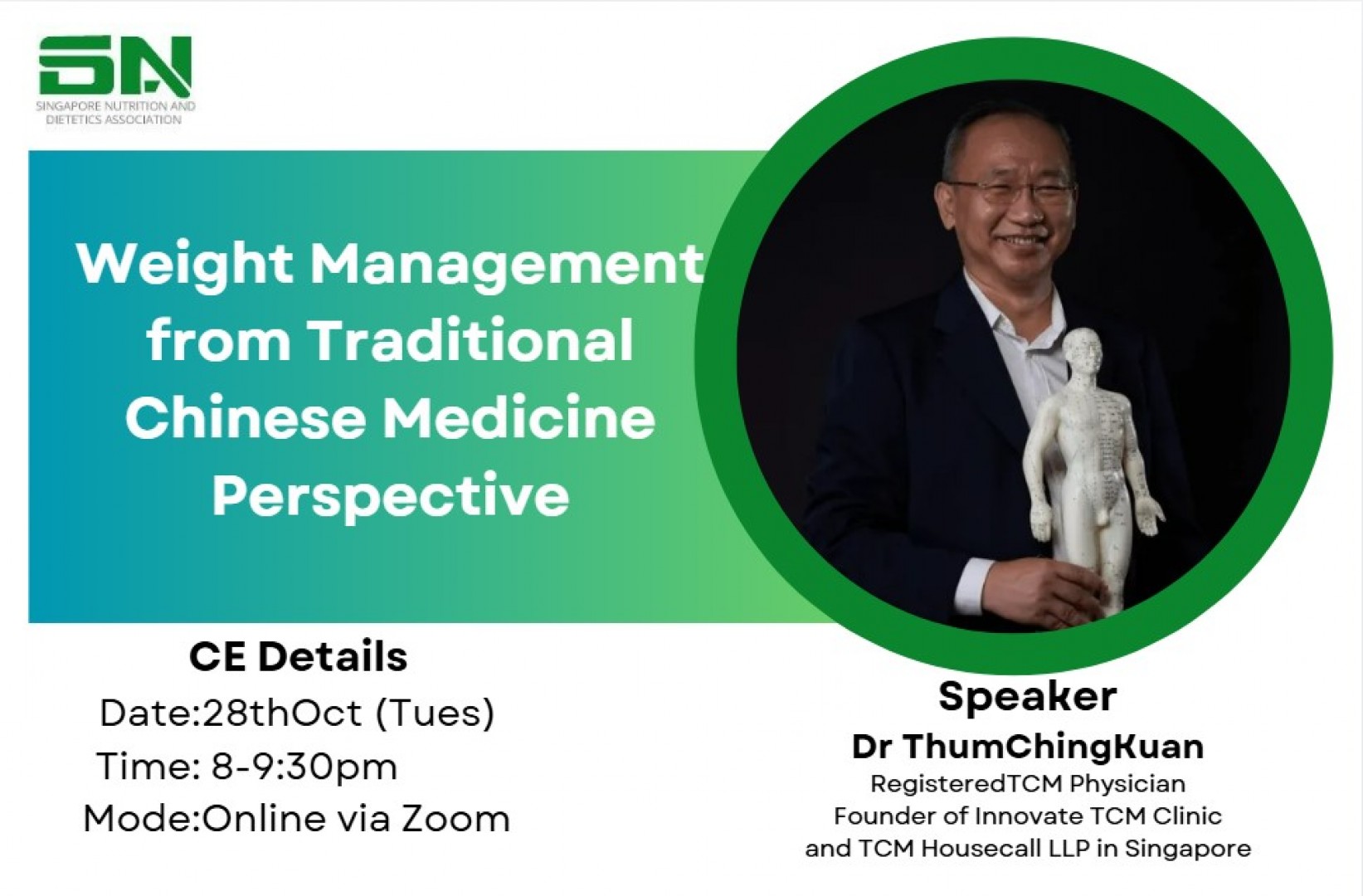 SN
SINGAPORE NUTRITION AND DIETETICS ASSOCIATION

Weight Management from Traditional Chinese Medicine Perspective

CE Details
Date:28thOct (Tues)
Time: 8-9:30pm
Mode:Online via Zoom

Speaker
Dr ThumChingKuan
RegisteredTCM Physician
Founder of Innovate TCM Clinic and TCM Housecall LLP in Singapore